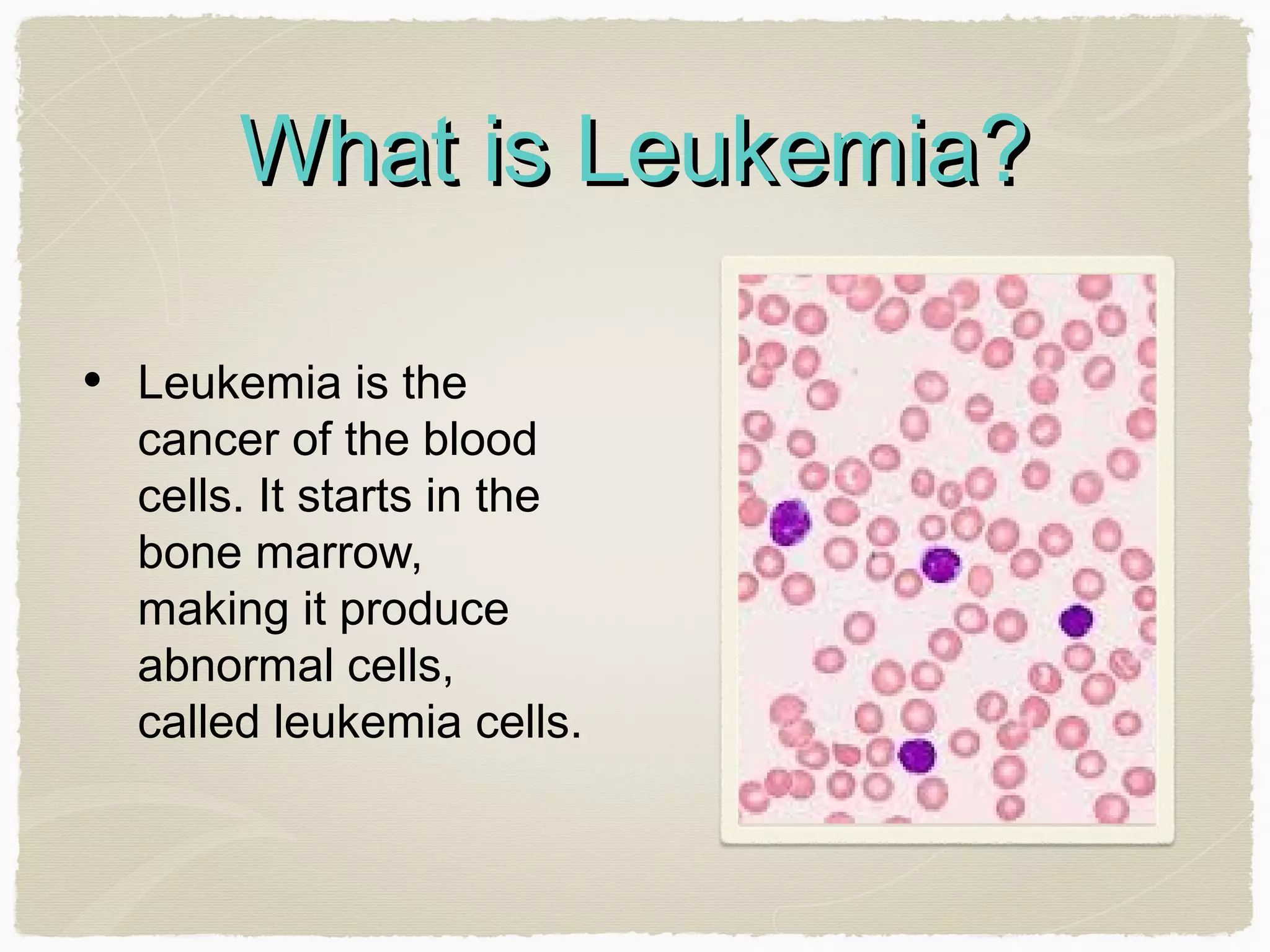 What is Leukemia?

• Leukemia is the cancer of the blood cells. It starts in the bone marrow, making it produce abnormal cells, called leukemia cells.